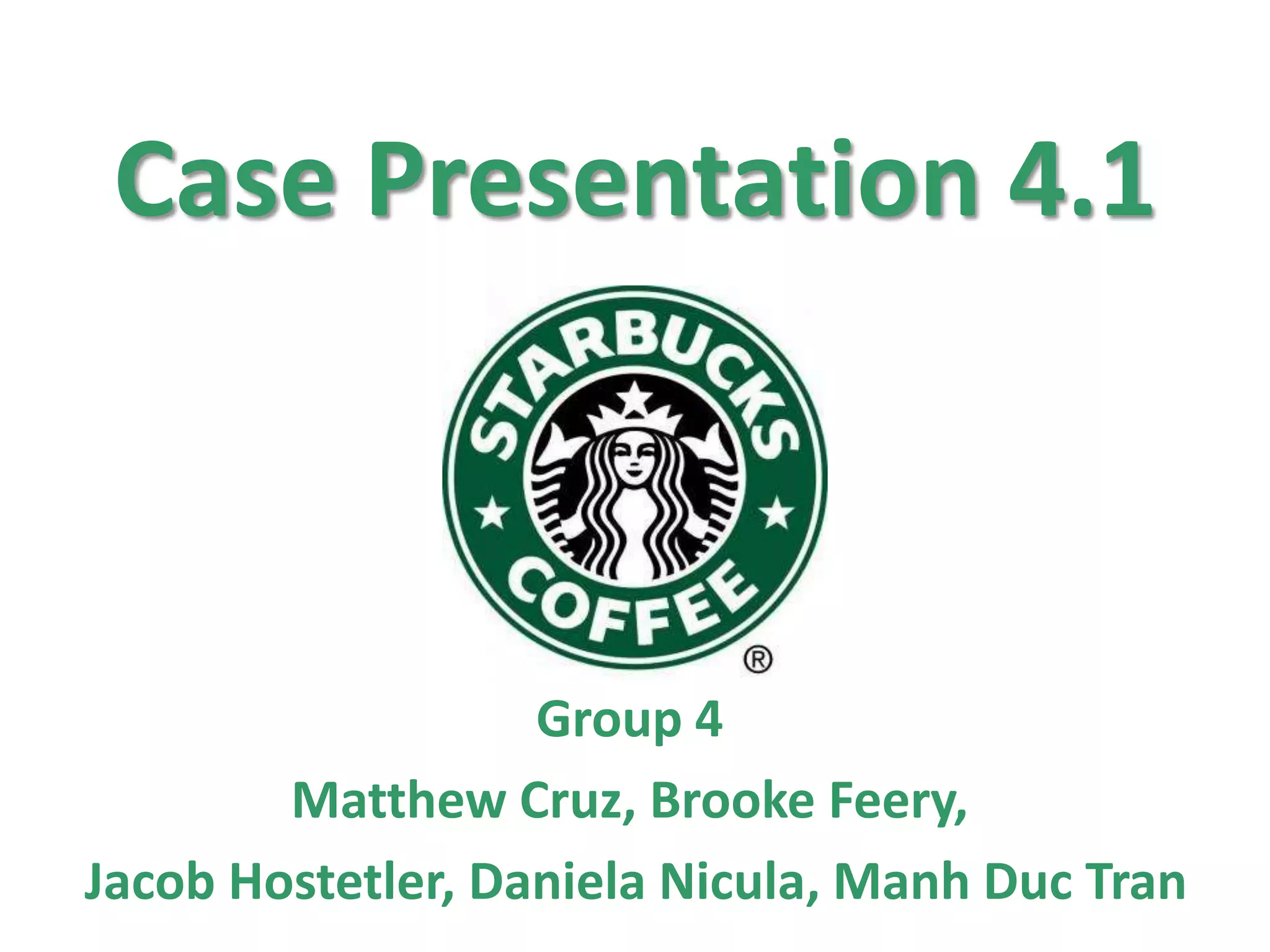 Case Presentation 4.1

STARBUCKS COFFEE ®

Group 4

Matthew Cruz, Brooke Feery,

Jacob Hostetler, Daniela Nicula, Manh Duc Tran